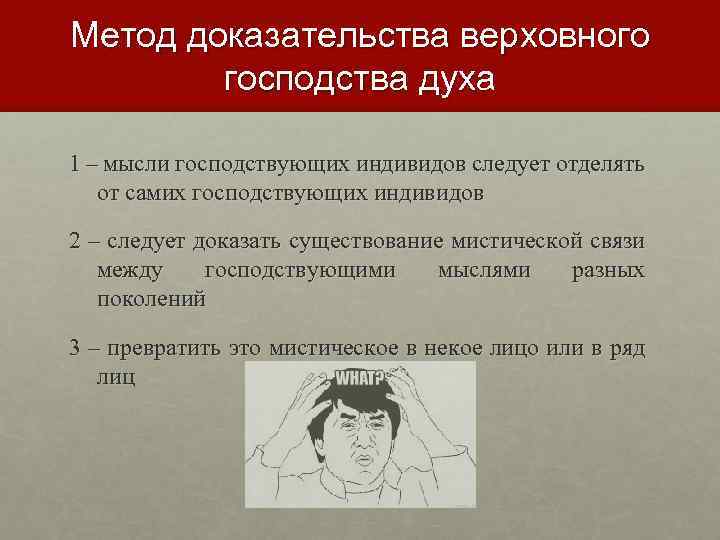 Метод доказательства верховного господства духа

1 – мысли господствующих индивидов следует отделять от самих господствующих индивидов

2 – следует доказать существование мистической связи между господствующими мыслями разных поколений

3 – превратить это мистическое в некое лицо или в ряд лиц

WHAT?